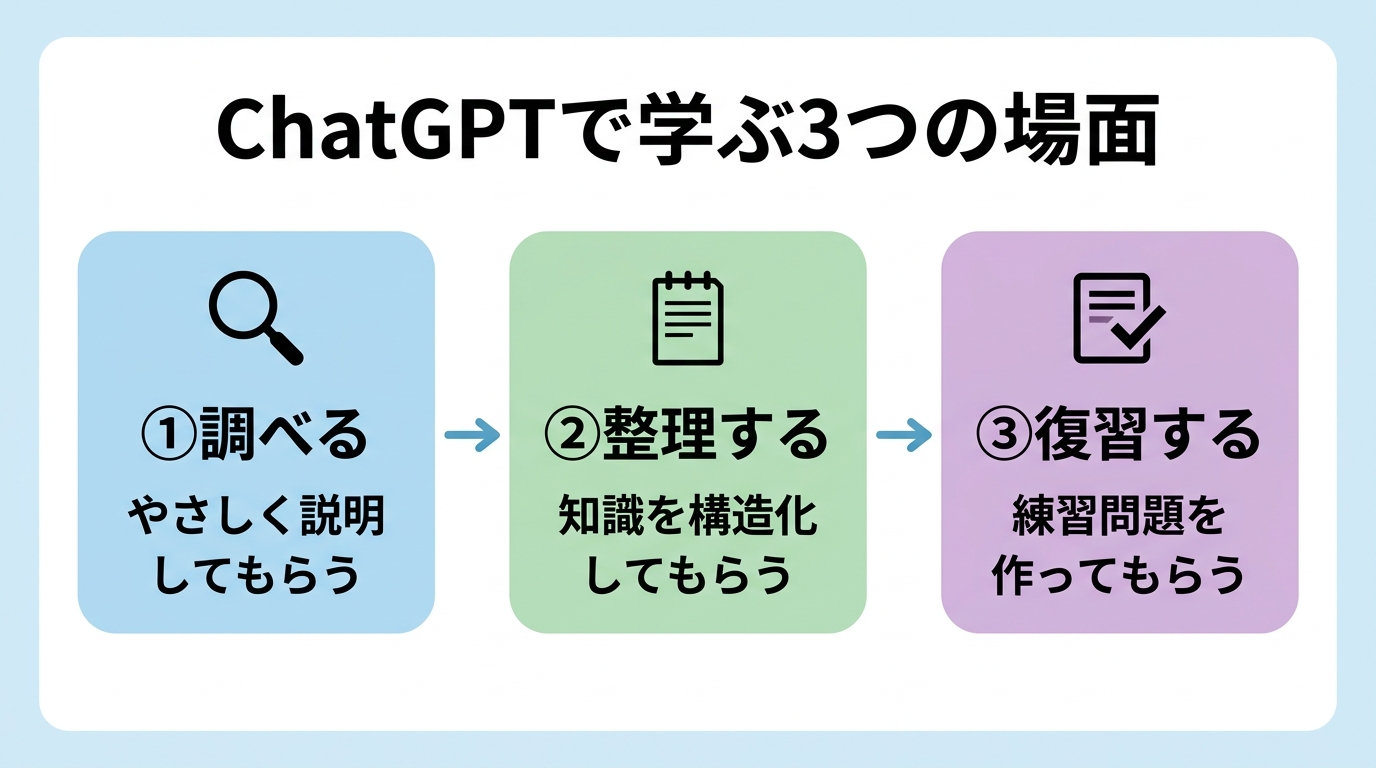 ChatGPTで学ぶ3つの場面

①調べる
やさしく説明してもらう

②整理する
知識を構造化してもらう

③復習する
練習問題を作ってもらう